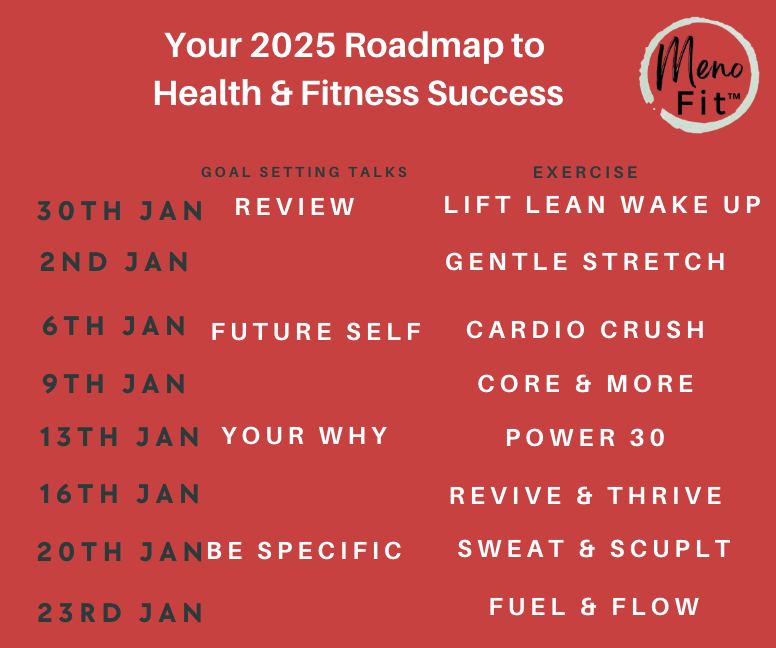 Your 2025 Roadmap to Health & Fitness Success

Meno Fit™

| | GOAL SETTING TALKS | EXERCISE |
|---|---|---|
| 30TH JAN | REVIEW | LIFT LEAN WAKE UP |
| 2ND JAN | | GENTLE STRETCH |
| 6TH JAN | FUTURE SELF | CARDIO CRUSH |
| 9TH JAN | | CORE & MORE |
| 13TH JAN | YOUR WHY | POWER 30 |
| 16TH JAN | | REVIVE & THRIVE |
| 20TH JAN | BE SPECIFIC | SWEAT & SCUPLT |
| 23RD JAN | | FUEL & FLOW |